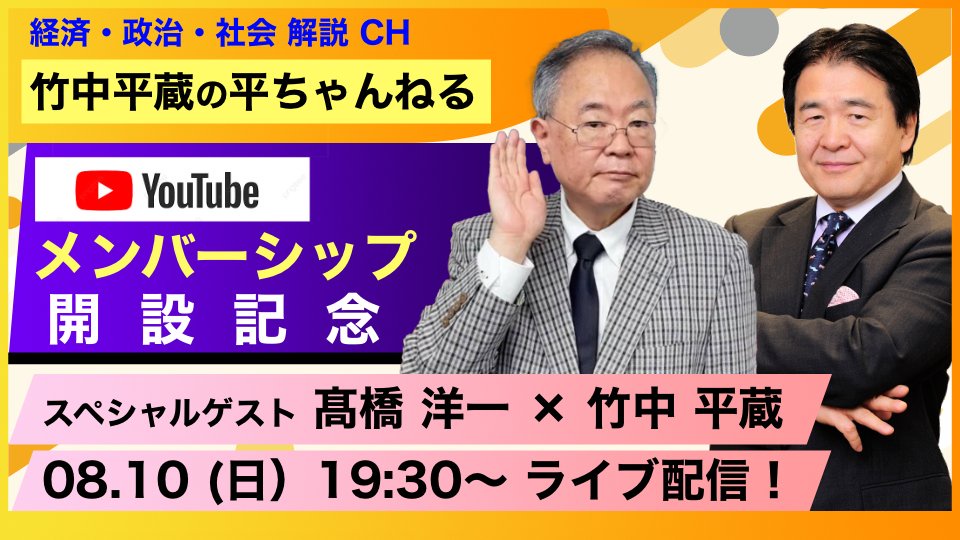 経済・政治・社会 解説 CH

竹中平蔵の平ちゃんねる

YouTube

メンバーシップ
開設記念

スペシャルゲスト 髙橋 洋一 × 竹中 平蔵

08.10 (日) 19:30〜 ライブ配信！